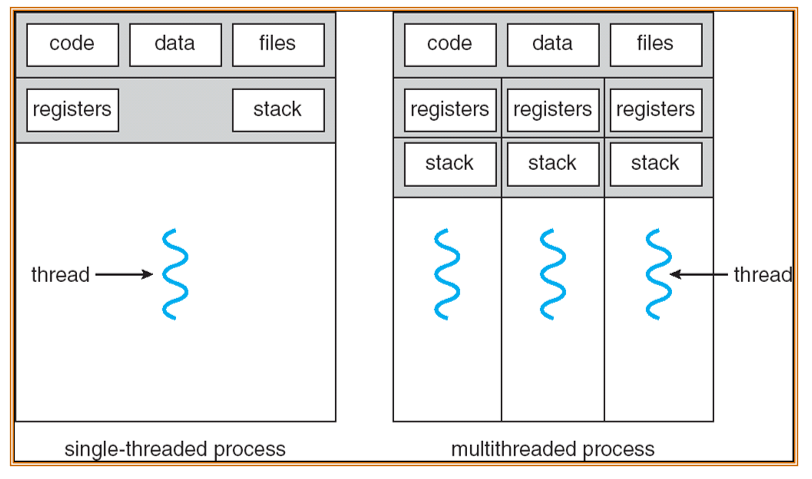 code data files

registers stack

thread

single-threaded process

code data files

registers registers registers

stack stack stack

thread

multithreaded process